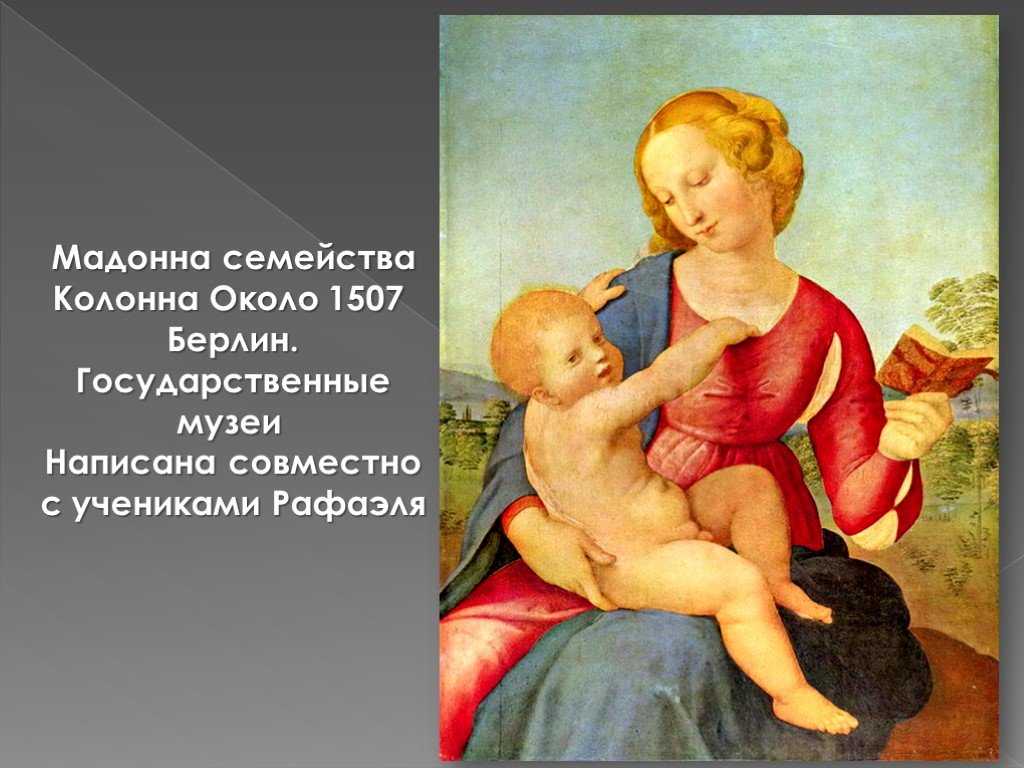 Мадонна семейства Колонна Около 1507 Берлин. Государственные музеи
Написана совместно с учениками Рафаэля